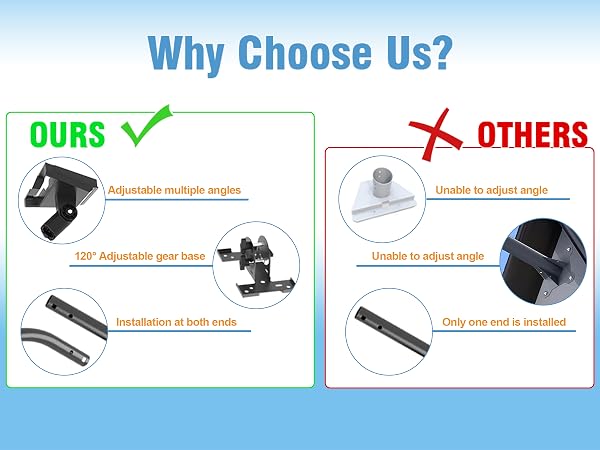 Why Choose Us?

OURS

Adjustable multiple angles

120° Adjustable gear base

Installation at both ends

OTHERS

Unable to adjust angle

Unable to adjust angle

Only one end is installed